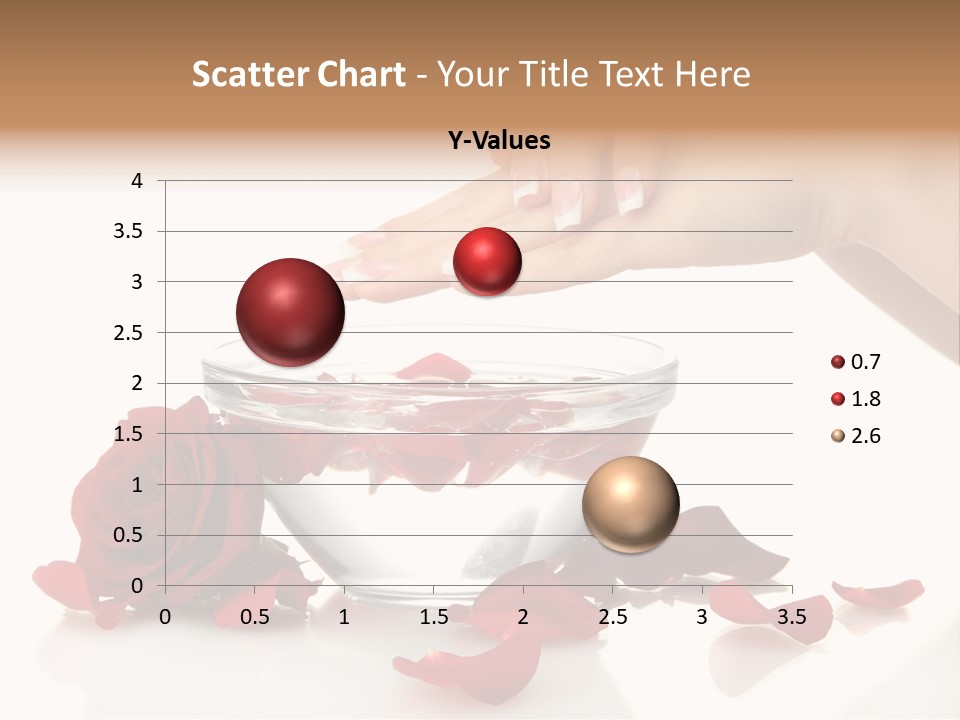 Scatter Chart - Your Title Text Here

Y-Values

4
3.5
3
2.5
2
1.5
1
0.5
0
0 0.5 1 1.5 2 2.5 3 3.5

0.7
1.8
2.6